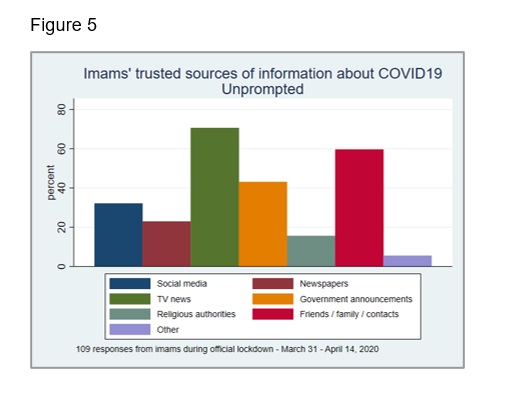 Figure 5

Imams' trusted sources of information about COVID19
Unprompted

percent

0
20
40
60
80

Social media
Newspapers
TV news
Government announcements
Religious authorities
Friends / family / contacts
Other

109 responses from imams during official lockdown - March 31 - April 14, 2020